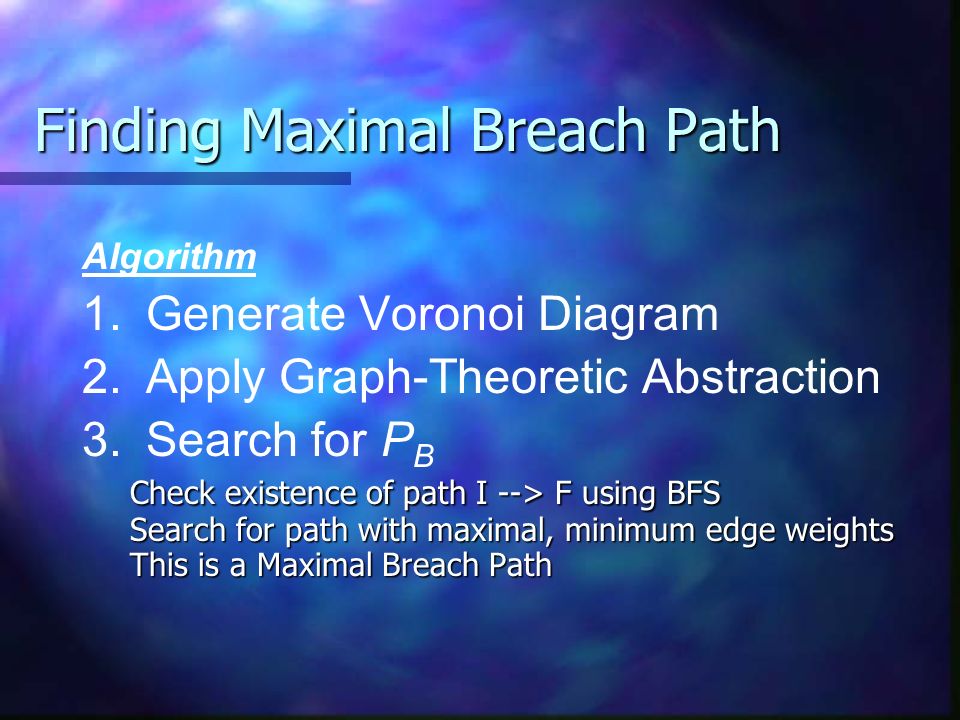 Finding Maximal Breach Path

Algorithm

1. Generate Voronoi Diagram
2. Apply Graph-Theoretic Abstraction
3. Search for $P_B$

Check existence of path I --> F using BFS
Search for path with maximal, minimum edge weights
This is a Maximal Breach Path